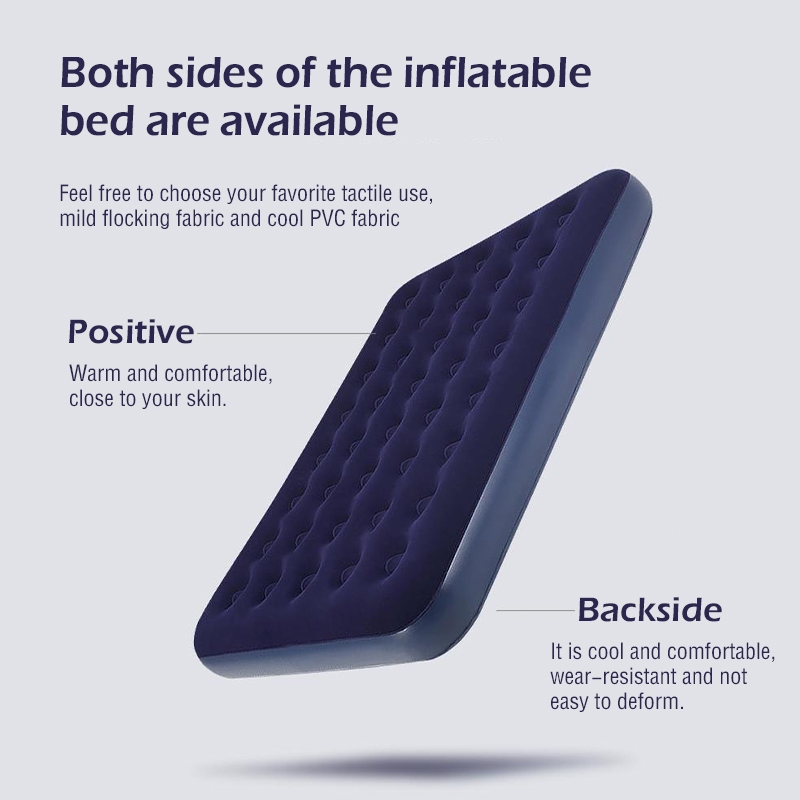 Both sides of the inflatable bed are available

Feel free to choose your favorite tactile use, mild flocking fabric and cool PVC fabric

Positive

Warm and comfortable, close to your skin.

Backside

It is cool and comfortable, wear-resistant and not easy to deform.